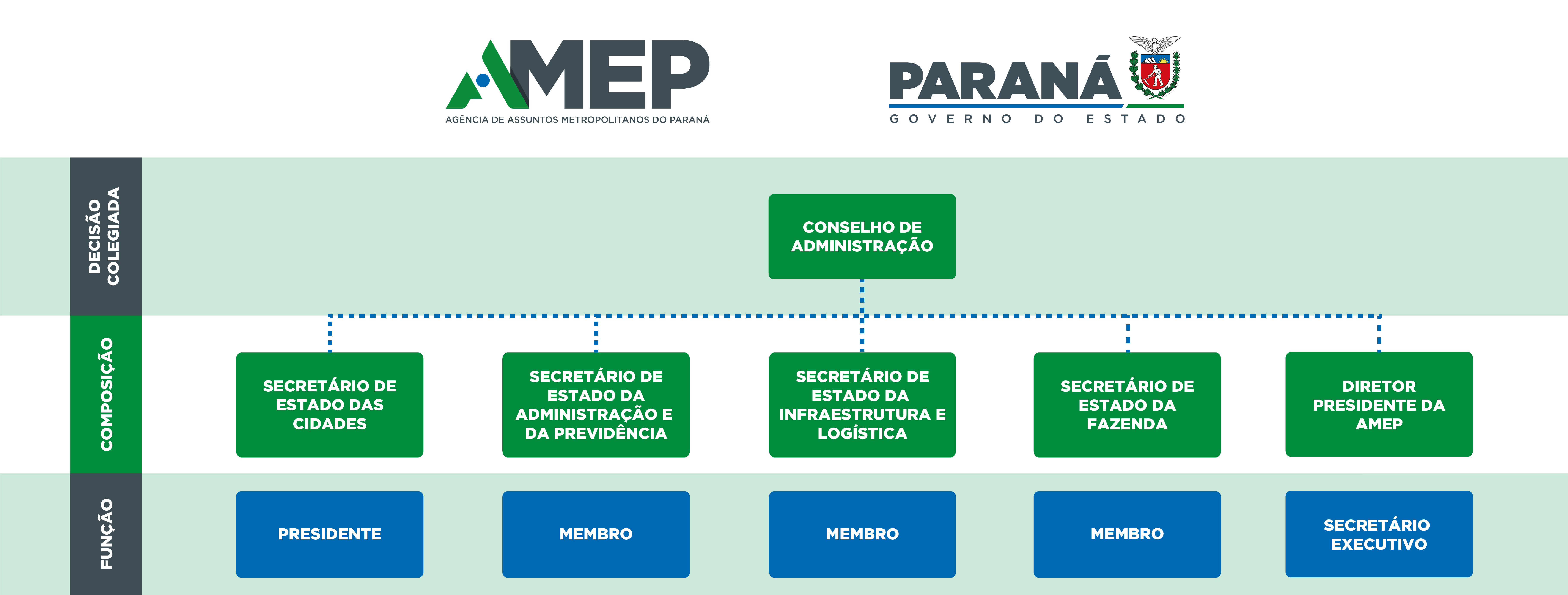 AMEP
AGÊNCIA DE ASSUNTOS METROPOLITANOS DO PARANÁ

PARANÁ
GOVERNO DO ESTADO

DECISÃO COLEGIADA

CONSELHO DE ADMINISTRAÇÃO

COMPOSIÇÃO

SECRETÁRIO DE ESTADO DAS CIDADES

SECRETÁRIO DE ESTADO DA ADMINISTRAÇÃO E DA PREVIDÊNCIA

SECRETÁRIO DE ESTADO DA INFRAESTRUTURA E LOGÍSTICA

SECRETÁRIO DE ESTADO DA FAZENDA

DIRETOR PRESIDENTE DA AMEP

FUNÇÃO

PRESIDENTE

MEMBRO

MEMBRO

MEMBRO

SECRETÁRIO EXECUTIVO